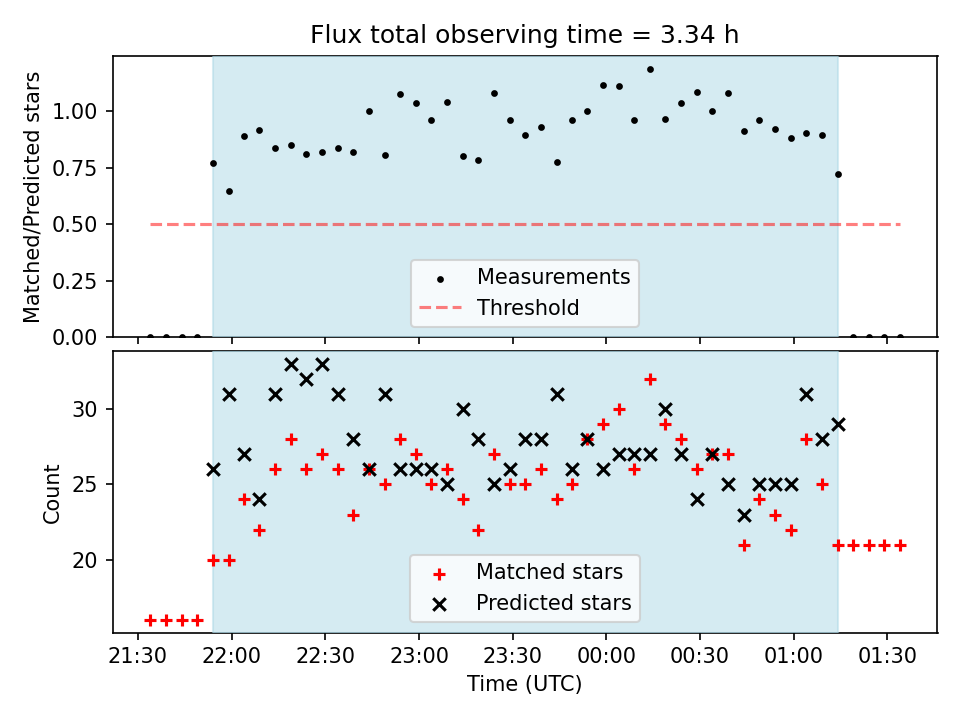 Flux total observing time = 3.34 h

Matched/Predicted stars

1.00
0.75
0.50
0.25
0.00

Measurements
Threshold

Count

30
25
20

Matched stars
Predicted stars

21:30
22:00
22:30
23:00
23:30
00:00
00:30
01:00
01:30

Time (UTC)